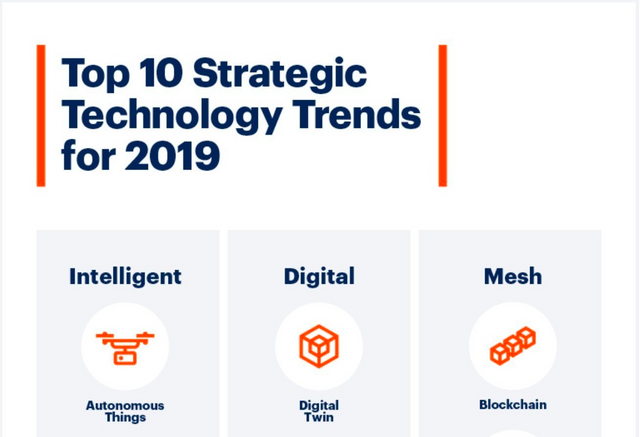 Top 10 Strategic Technology Trends for 2019

Intelligent

Autonomous Things

Digital

Digital Twin

Mesh

Blockchain